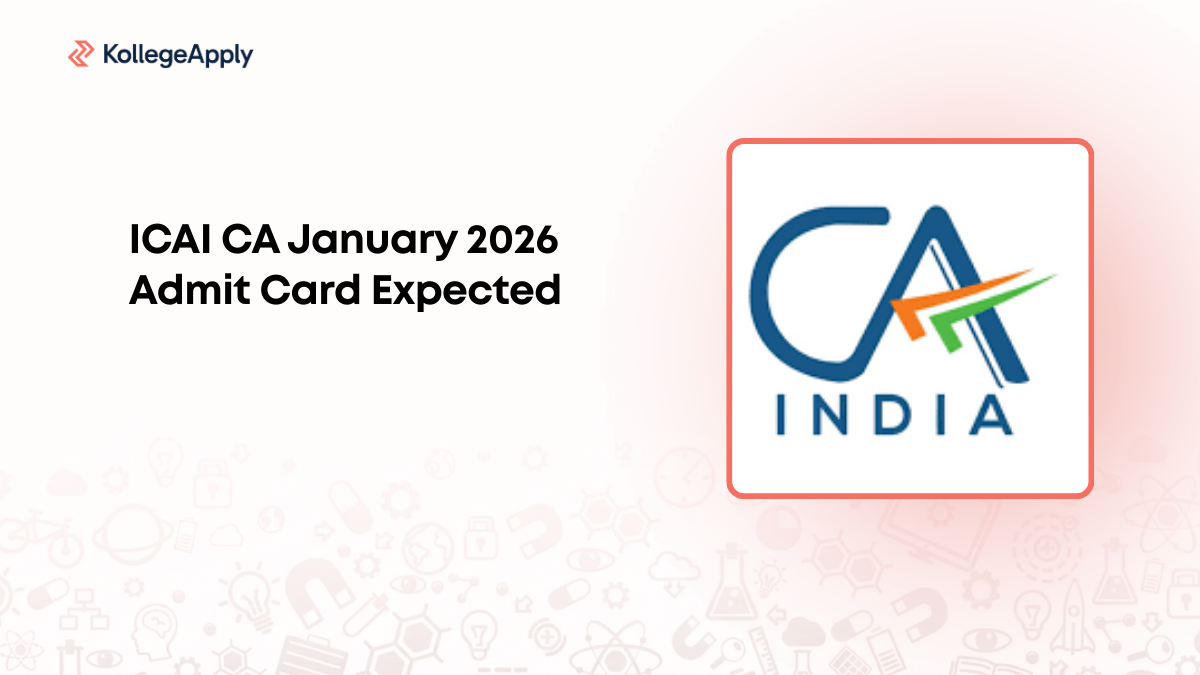 KollegeApply

ICAI CA January 2026 Admit Card Expected

CA
INDIA